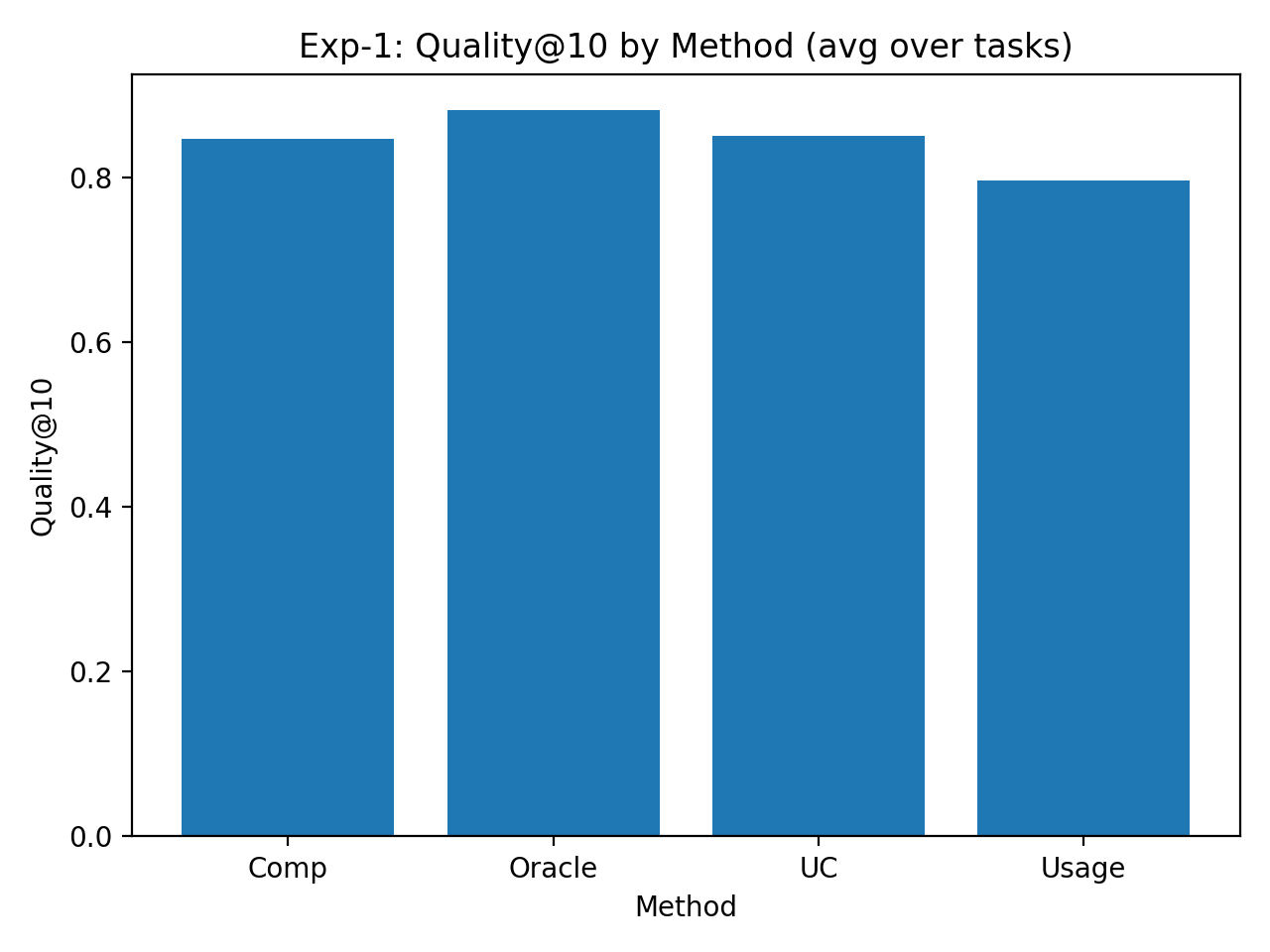 Exp-1: Quality@10 by Method (avg over tasks)

Quality@10

0.8
0.6
0.4
0.2
0.0

Comp
Oracle
UC
Usage

Method